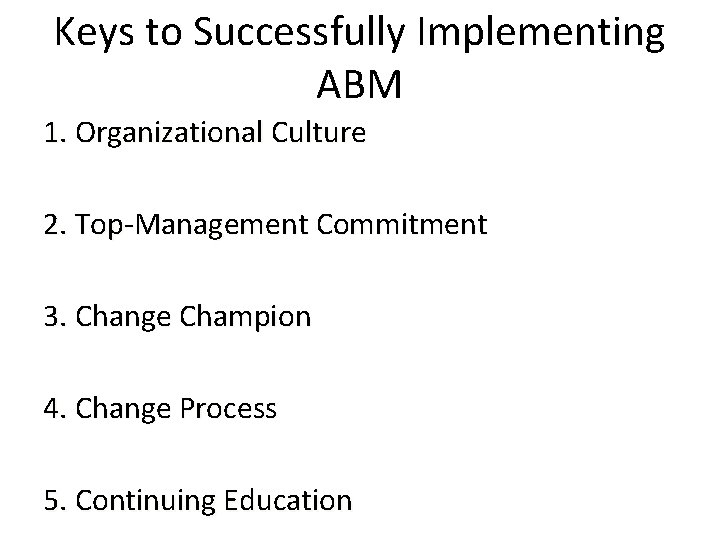 Keys to Successfully Implementing ABM

1. Organizational Culture

2. Top-Management Commitment

3. Change Champion

4. Change Process

5. Continuing Education